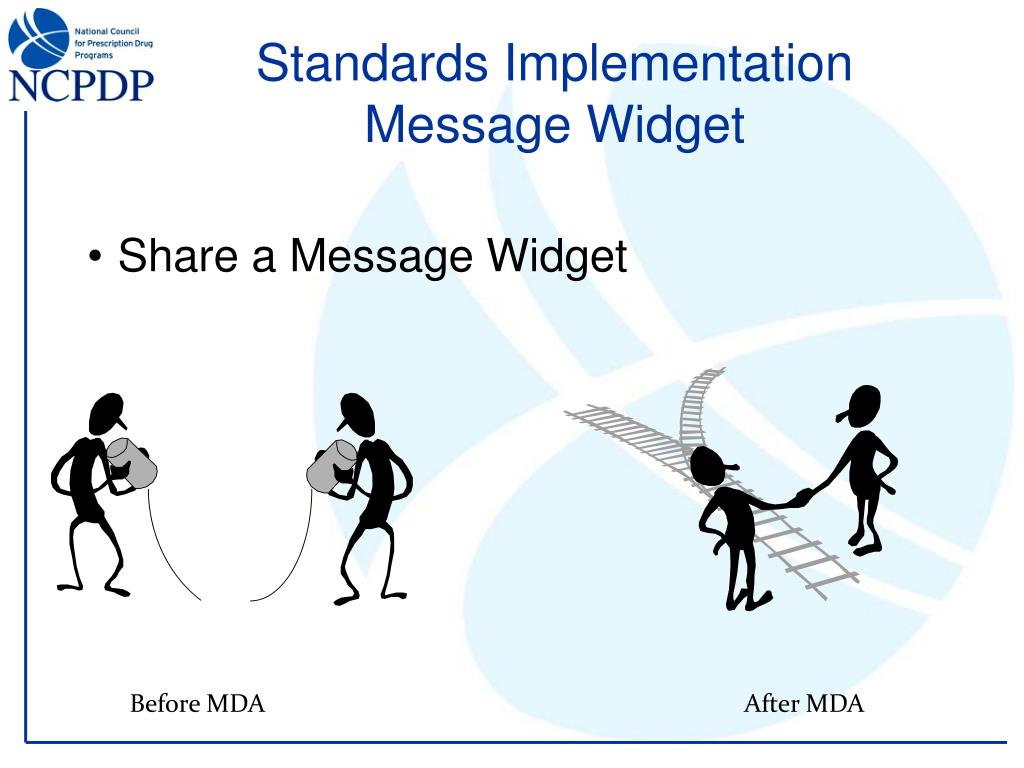 National Council for Prescription Drug Programs
NCPDP

Standards Implementation Message Widget

• Share a Message Widget

Before MDA

After MDA